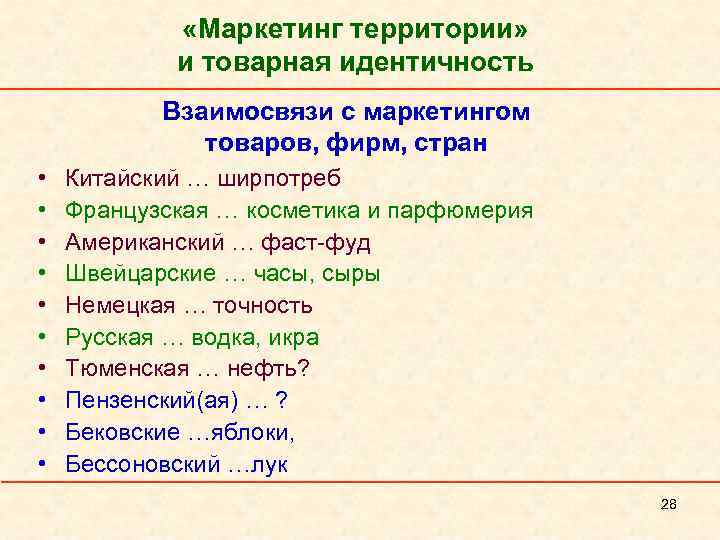 «Маркетинг территории» и товарная идентичность

Взаимосвязи с маркетингом товаров, фирм, стран

• Китайский … ширпотреб
• Французская … косметика и парфюмерия
• Американский … фаст-фуд
• Швейцарские … часы, сыры
• Немецкая … точность
• Русская … водка, икра
• Тюменская … нефть?
• Пензенский(ая) … ?
• Бековские …яблоки,
• Бессоновский …лук

28